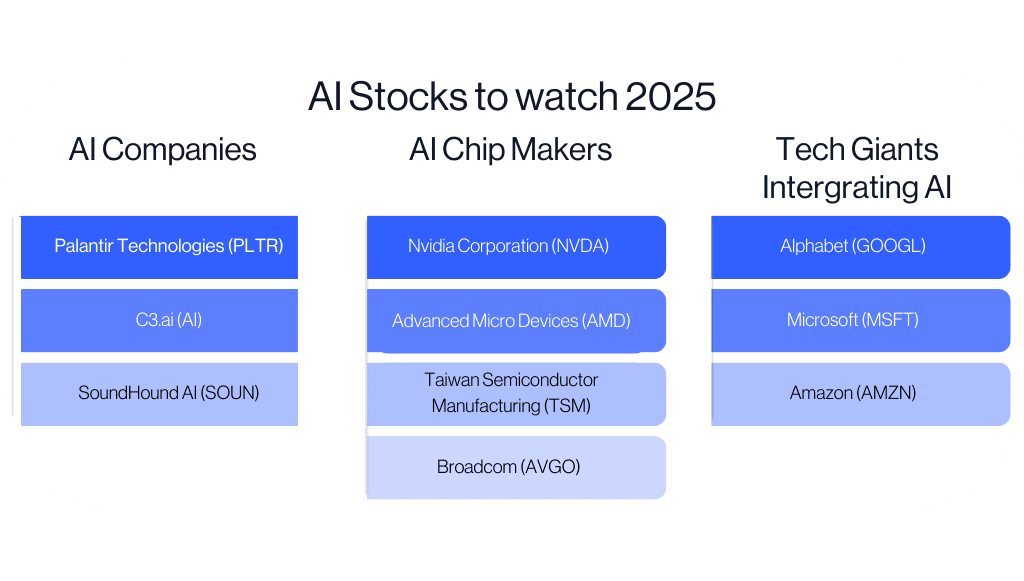 AI Stocks to watch 2025

AI Companies

Palantir Technologies (PLTR)

C3.ai (AI)

SoundHound AI (SOUN)

AI Chip Makers

Nvidia Corporation (NVDA)

Advanced Micro Devices (AMD)

Taiwan Semiconductor Manufacturing (TSM)

Broadcom (AVGO)

Tech Giants Intergrating AI

Alphabet (GOOGL)

Microsoft (MSFT)

Amazon (AMZN)